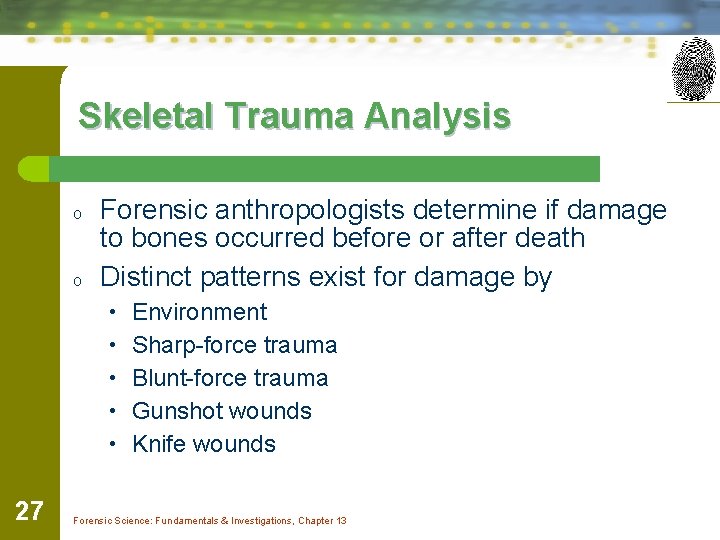 Skeletal Trauma Analysis

o Forensic anthropologists determine if damage to bones occurred before or after death

o Distinct patterns exist for damage by

• Environment
• Sharp-force trauma
• Blunt-force trauma
• Gunshot wounds
• Knife wounds

27

Forensic Science: Fundamentals & Investigations, Chapter 13